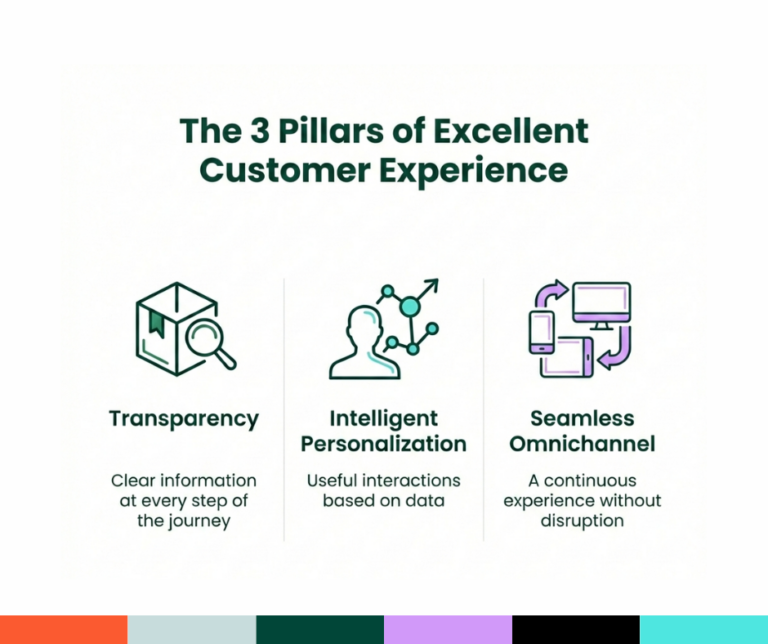 The 3 Pillars of Excellent Customer Experience

Transparency

Clear information at every step of the journey

Intelligent Personalization

Useful interactions based on data

Seamless Omnichannel

A continuous experience without disruption